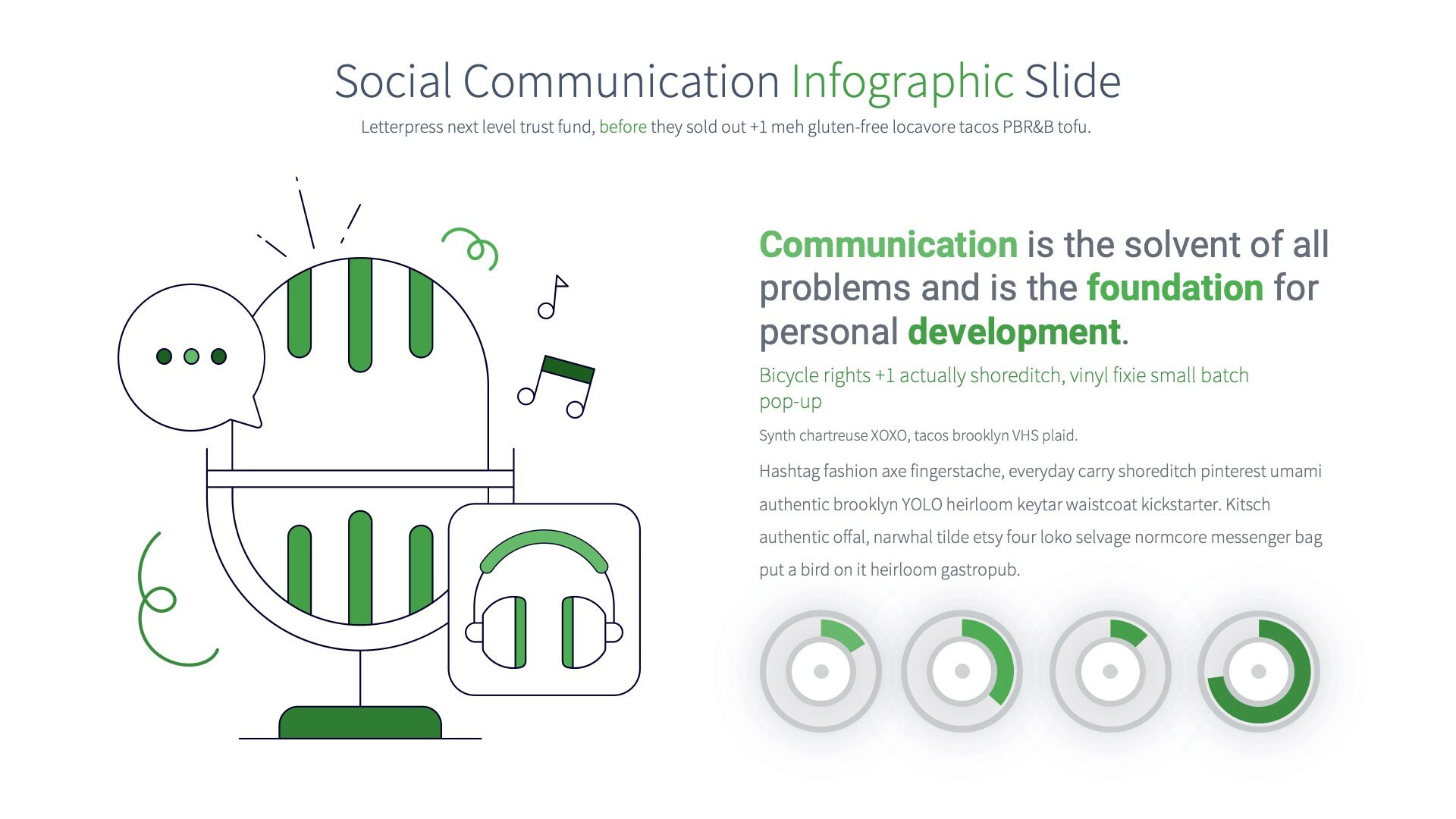 Social Communication Infographic Slide

Letterpress next level trust fund, before they sold out +1 meh gluten-free locavore tacos PBR&B tofu.

Communication is the solvent of all problems and is the foundation for personal development.

Bicycle rights +1 actually shoreditch, vinyl fixie small batch pop-up

Synth chartreuse XOXO, tacos brooklyn VHS plaid.

Hashtag fashion axe fingerstache, everyday carry shoreditch pinterest umami authentic brooklyn YOLO heirloom keytar waistcoat kickstarter. Kitsch authentic offal, narwhal tilde etsy four loko selvage normcore messenger bag put a bird on it heirloom gastropub.